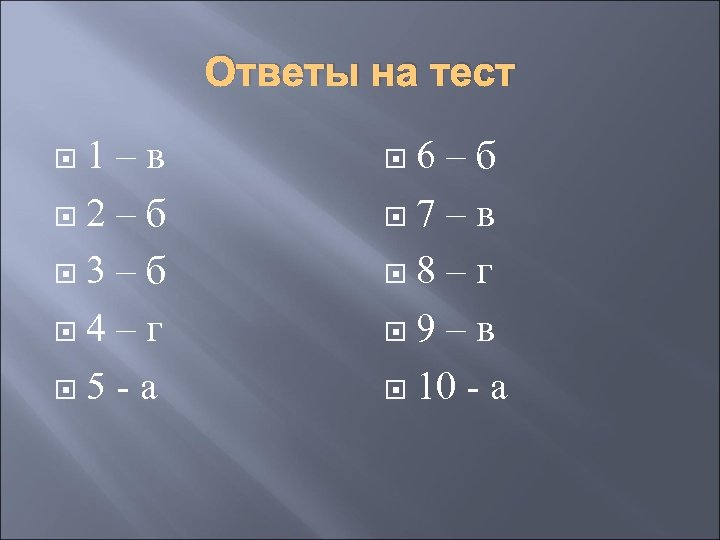 Ответы на тест

1 – в
2 – б
3 – б
4 – г
5 - а

6 – б
7 – в
8 – г
9 – в
10 - а